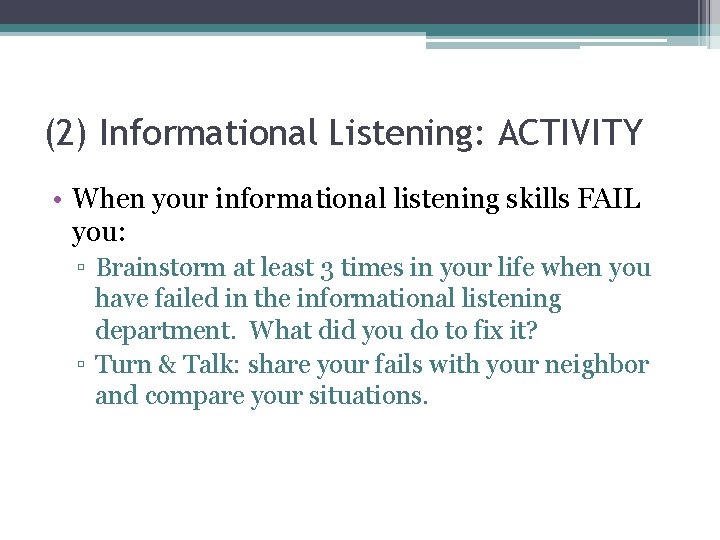 (2) Informational Listening: ACTIVITY

• When your informational listening skills FAIL you:

▫ Brainstorm at least 3 times in your life when you have failed in the informational listening department. What did you do to fix it?

▫ Turn & Talk: share your fails with your neighbor and compare your situations.